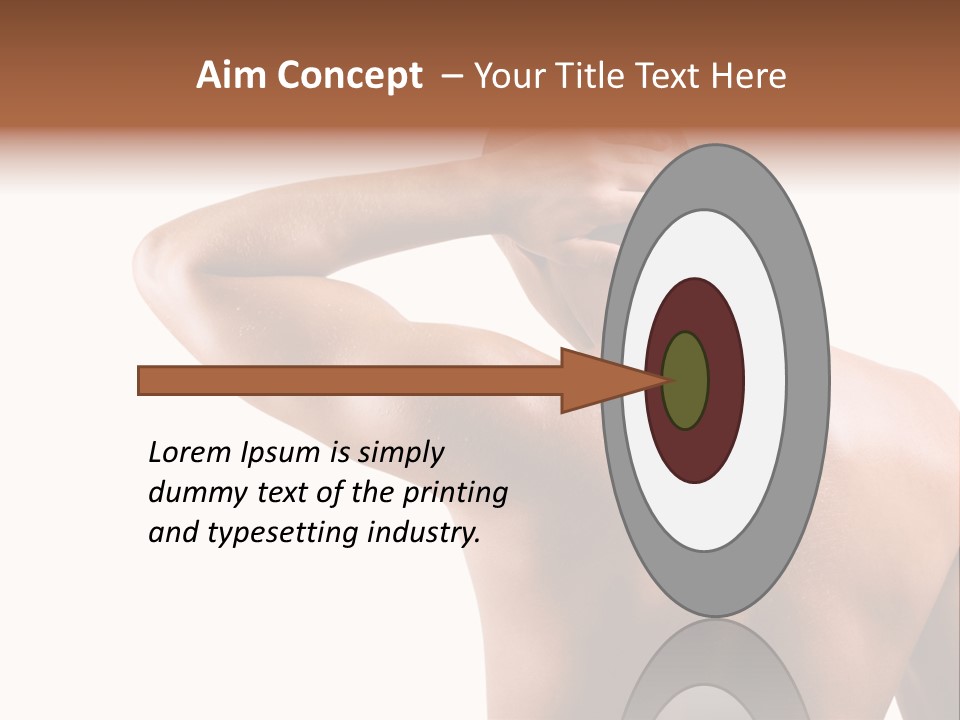 Aim Concept – Your Title Text Here

Lorem Ipsum is simply dummy text of the printing and typesetting industry.